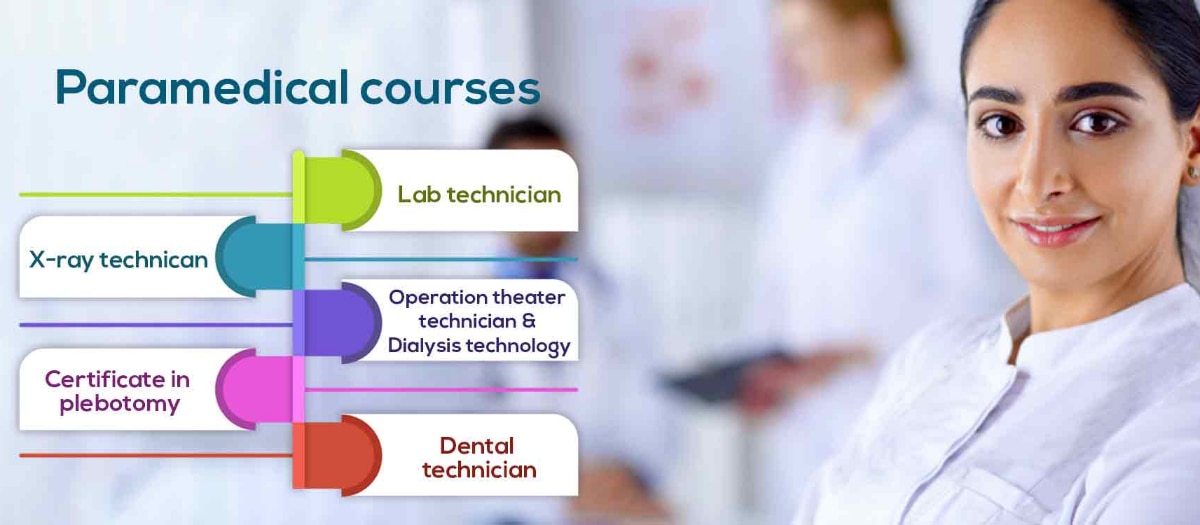 Paramedical courses

Lab technician

X-ray technican

Operation theater technician & Dialysis technology

Certificate in plebotomy

Dental technician